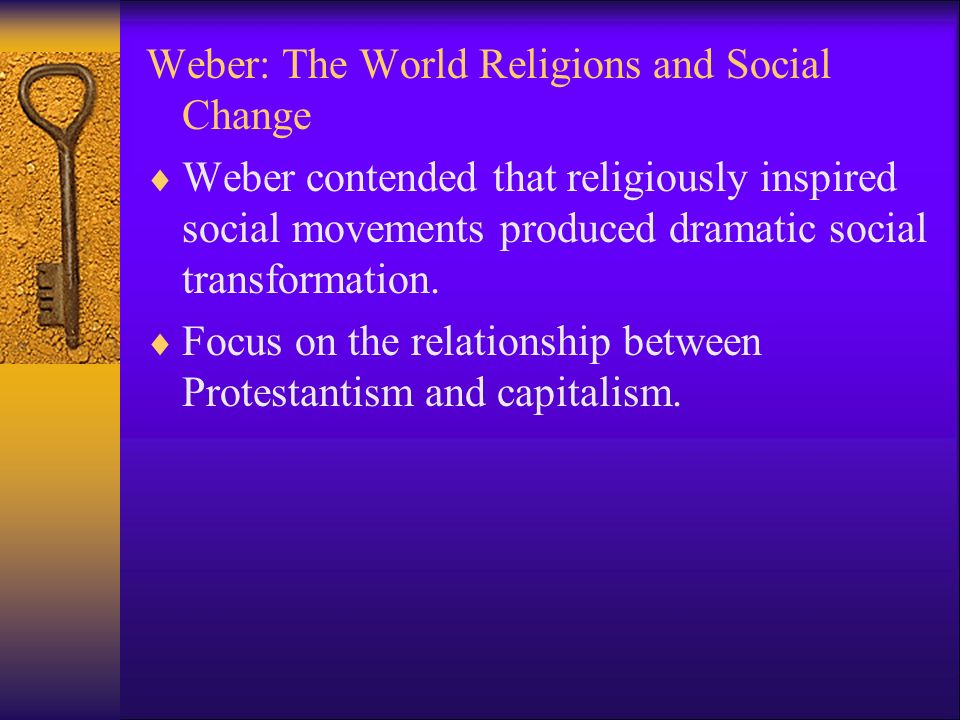 Weber: The World Religions and Social Change

♦ Weber contended that religiously inspired social movements produced dramatic social transformation.

♦ Focus on the relationship between Protestantism and capitalism.